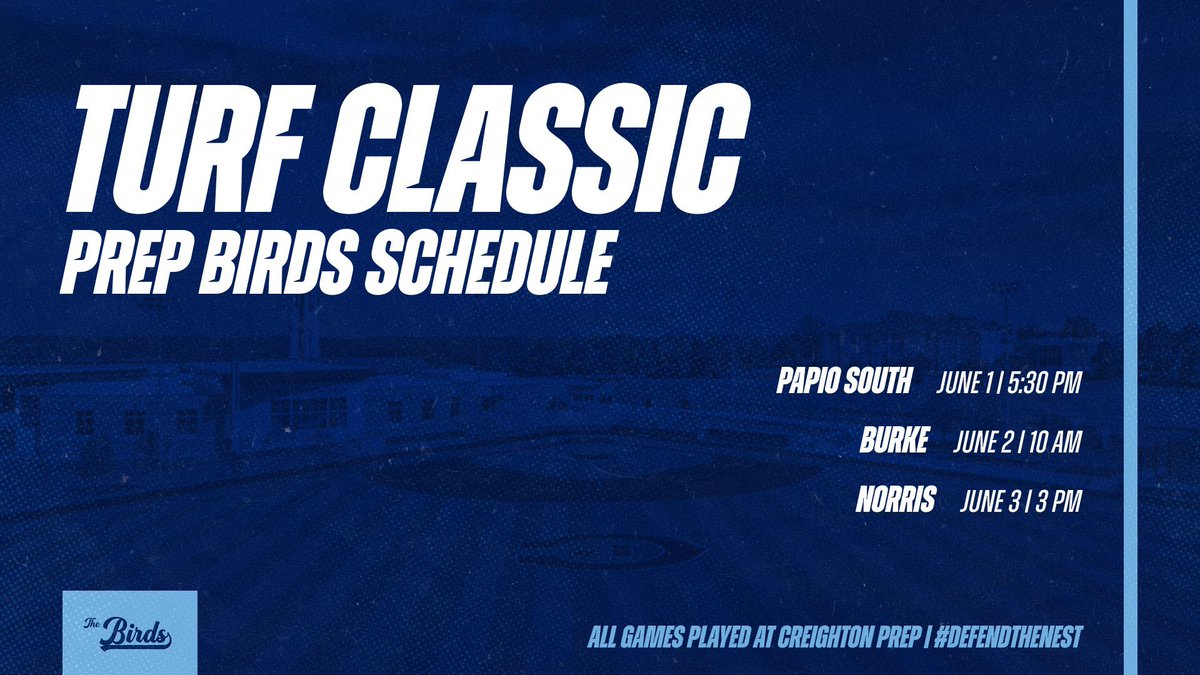 TURF CLASSIC
PREP BIRDS SCHEDULE

PAPIO SOUTH JUNE 1 | 5:30 PM

BURKE JUNE 2 | 10 AM

NORRIS JUNE 3 | 3 PM

The Birds

ALL GAMES PLAYED AT CREIGHTON PREP | #DEFENDTHENEST